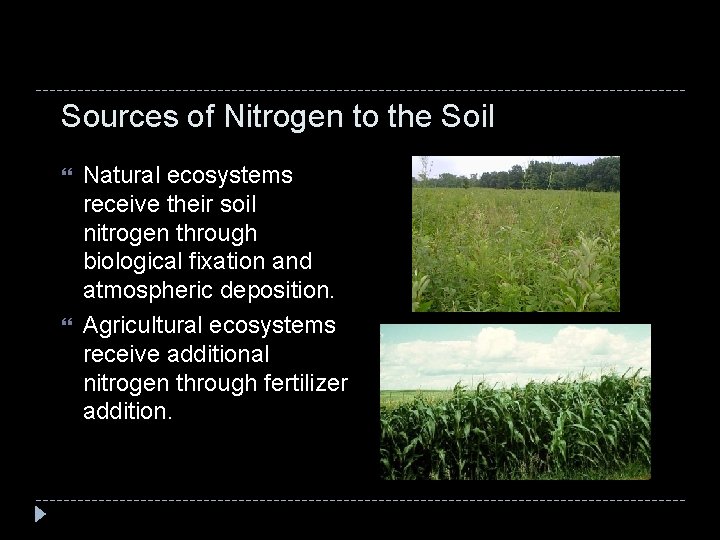 Sources of Nitrogen to the Soil

Natural ecosystems receive their soil nitrogen through biological fixation and atmospheric deposition.

Agricultural ecosystems receive additional nitrogen through fertilizer addition.